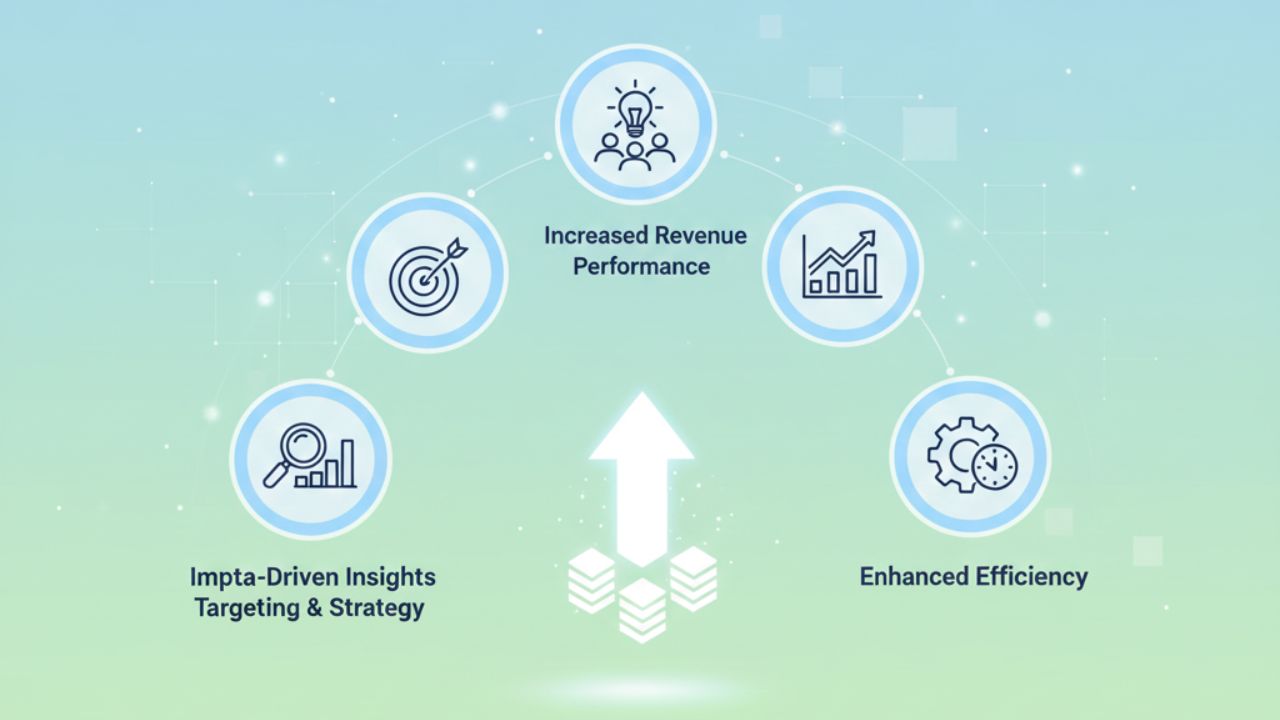 Increased Revenue Performance

Impta-Driven Insights Targeting & Strategy

Enhanced Efficiency